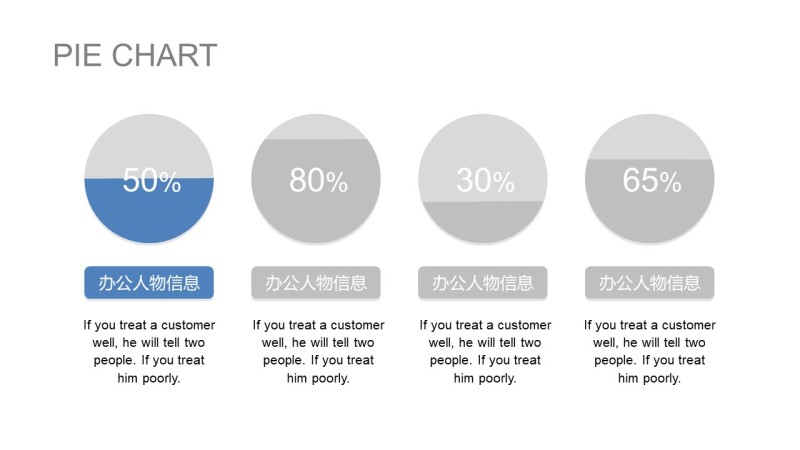 PIE CHART

50%

办公人物信息

If you treat a customer well, he will tell two people. If you treat him poorly.

80%

办公人物信息

If you treat a customer well, he will tell two people. If you treat him poorly.

30%

办公人物信息

If you treat a customer well, he will tell two people. If you treat him poorly.

65%

办公人物信息

If you treat a customer well, he will tell two people. If you treat him poorly.